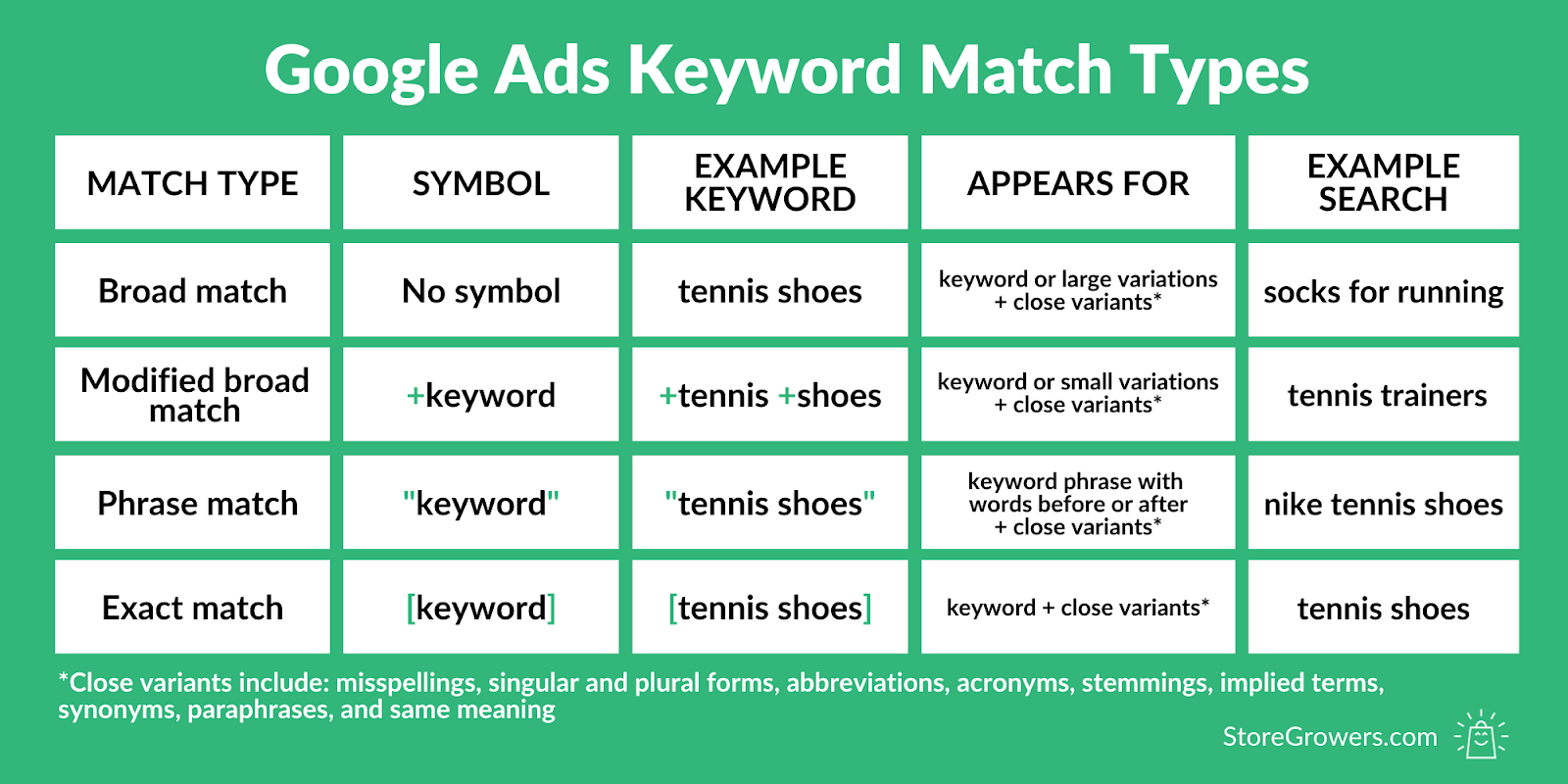 Google Ads Keyword Match Types

| MATCH TYPE | SYMBOL | EXAMPLE KEYWORD | APPEARS FOR | EXAMPLE SEARCH |
|---|---|---|---|---|
| Broad match | No symbol | tennis shoes | keyword or large variations + close variants* | socks for running |
| Modified broad match | +keyword | +tennis +shoes | keyword or small variations + close variants* | tennis trainers |
| Phrase match | "keyword" | "tennis shoes" | keyword phrase with words before or after + close variants* | nike tennis shoes |
| Exact match | [keyword] | [tennis shoes] | keyword + close variants* | tennis shoes |

*Close variants include: misspellings, singular and plural forms, abbreviations, acronyms, stemmings, implied terms, synonyms, paraphrases, and same meaning

StoreGrowers.com